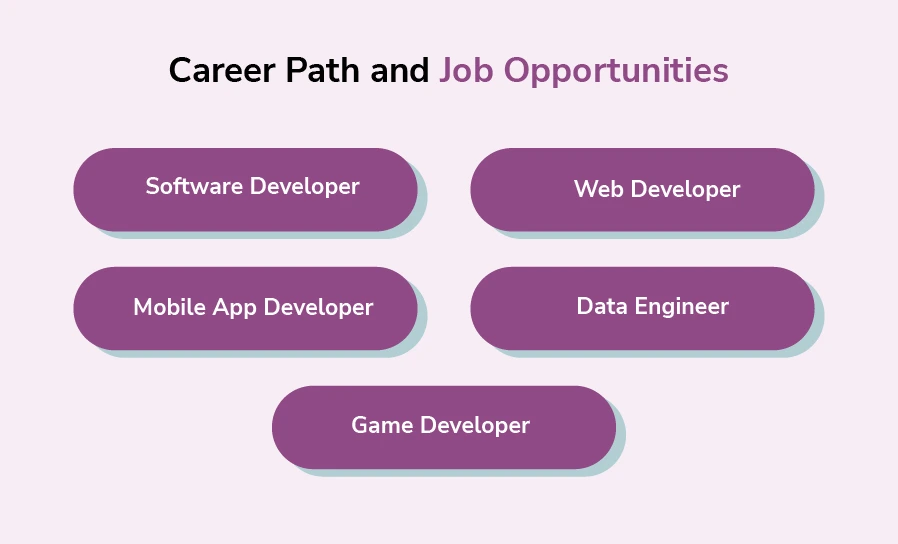 Career Path and Job Opportunities

Software Developer

Web Developer

Mobile App Developer

Data Engineer

Game Developer